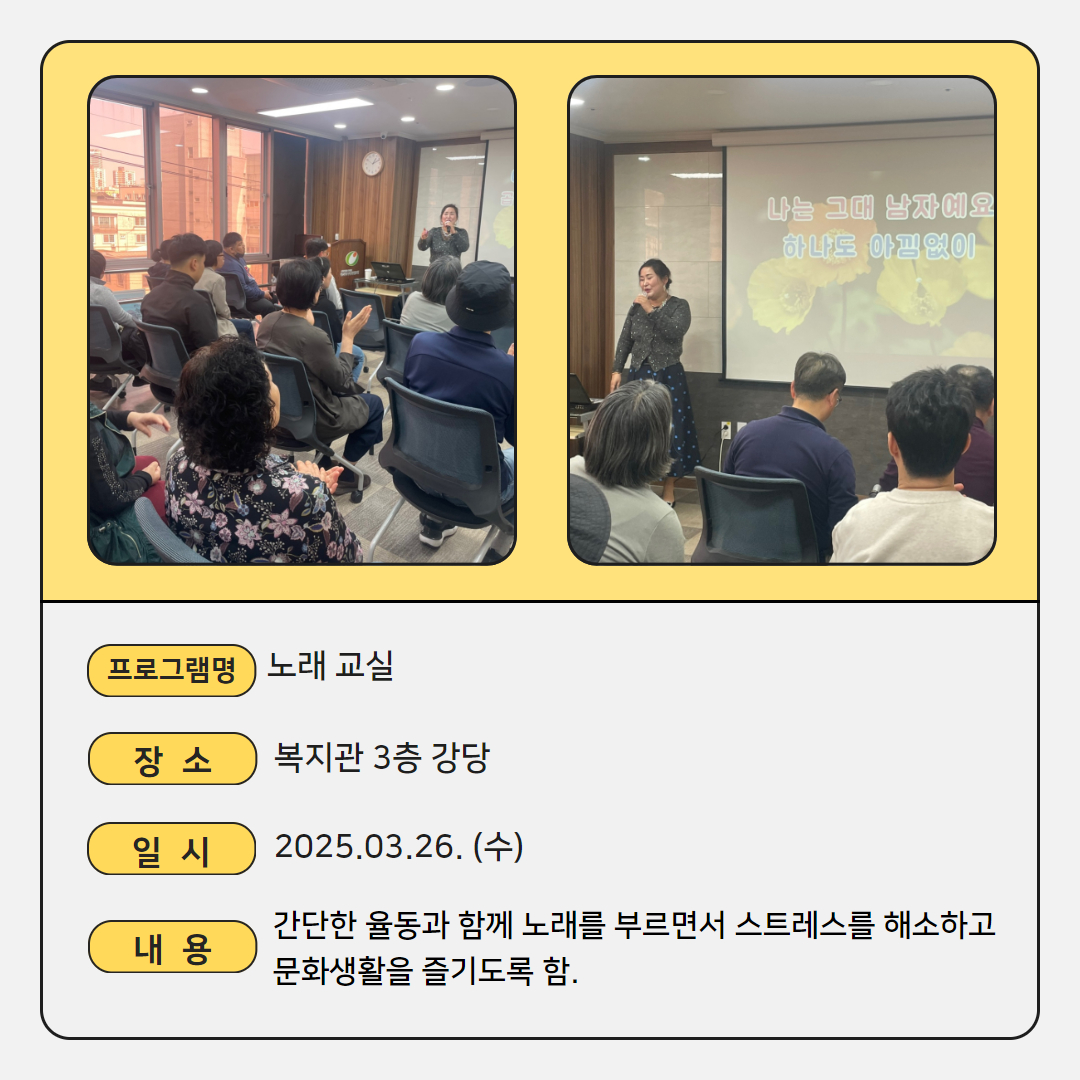 나는 그대 남자예요
하나도 아낌없이

프로그램명 노래 교실

장 소 복지관 3층 강당

일 시 2025.03.26. (수)

내 용 간단한 율동과 함께 노래를 부르면서 스트레스를 해소하고 문화생활을 즐기도록 함.